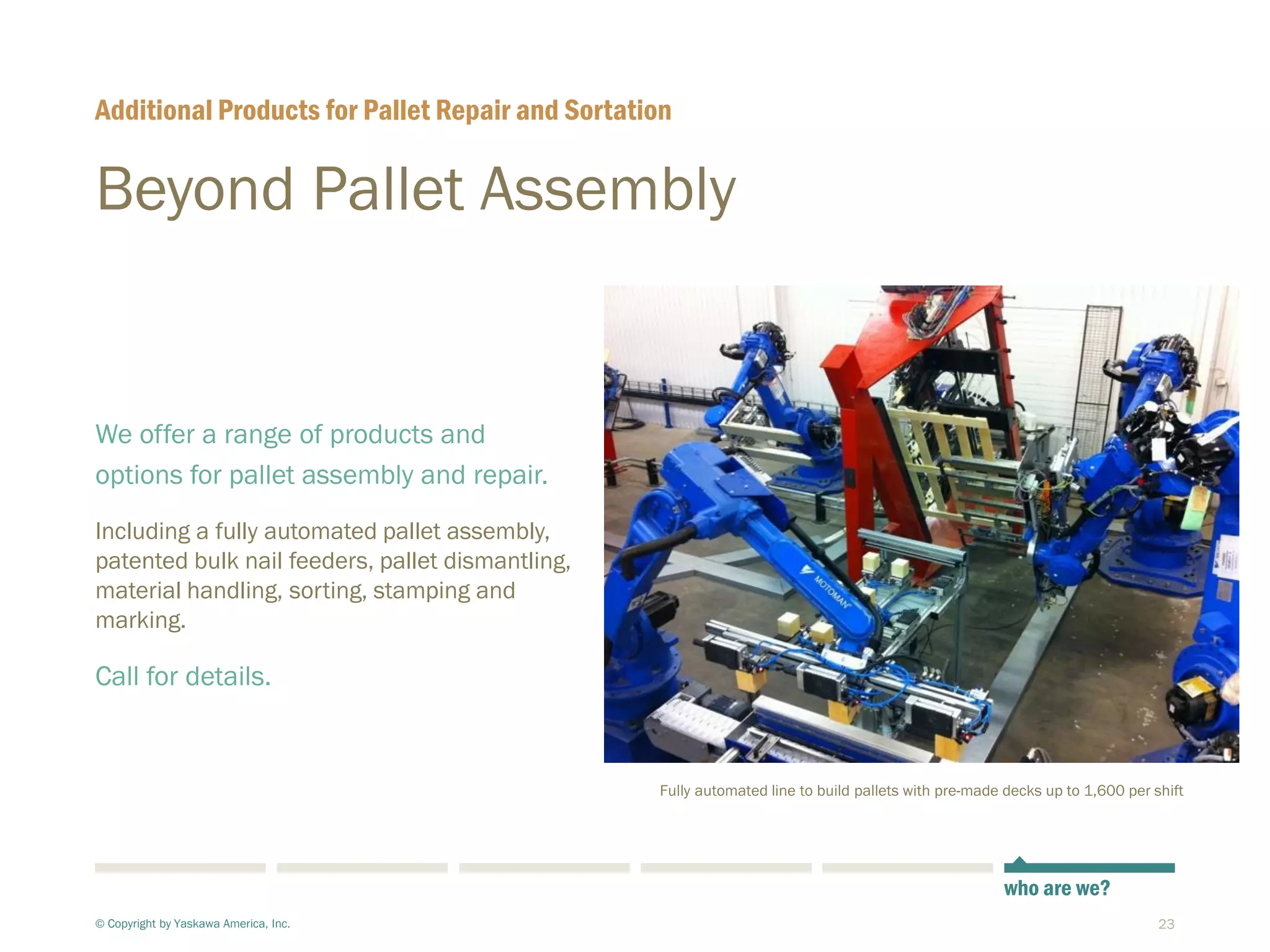 Additional Products for Pallet Repair and Sortation

Beyond Pallet Assembly

We offer a range of products and options for pallet assembly and repair.

Including a fully automated pallet assembly, patented bulk nail feeders, pallet dismantling, material handling, sorting, stamping and marking.

Call for details.

MOTOMAN

Fully automated line to build pallets with pre-made decks up to 1,600 per shift

who are we?

© Copyright by Yaskawa America, Inc.

23